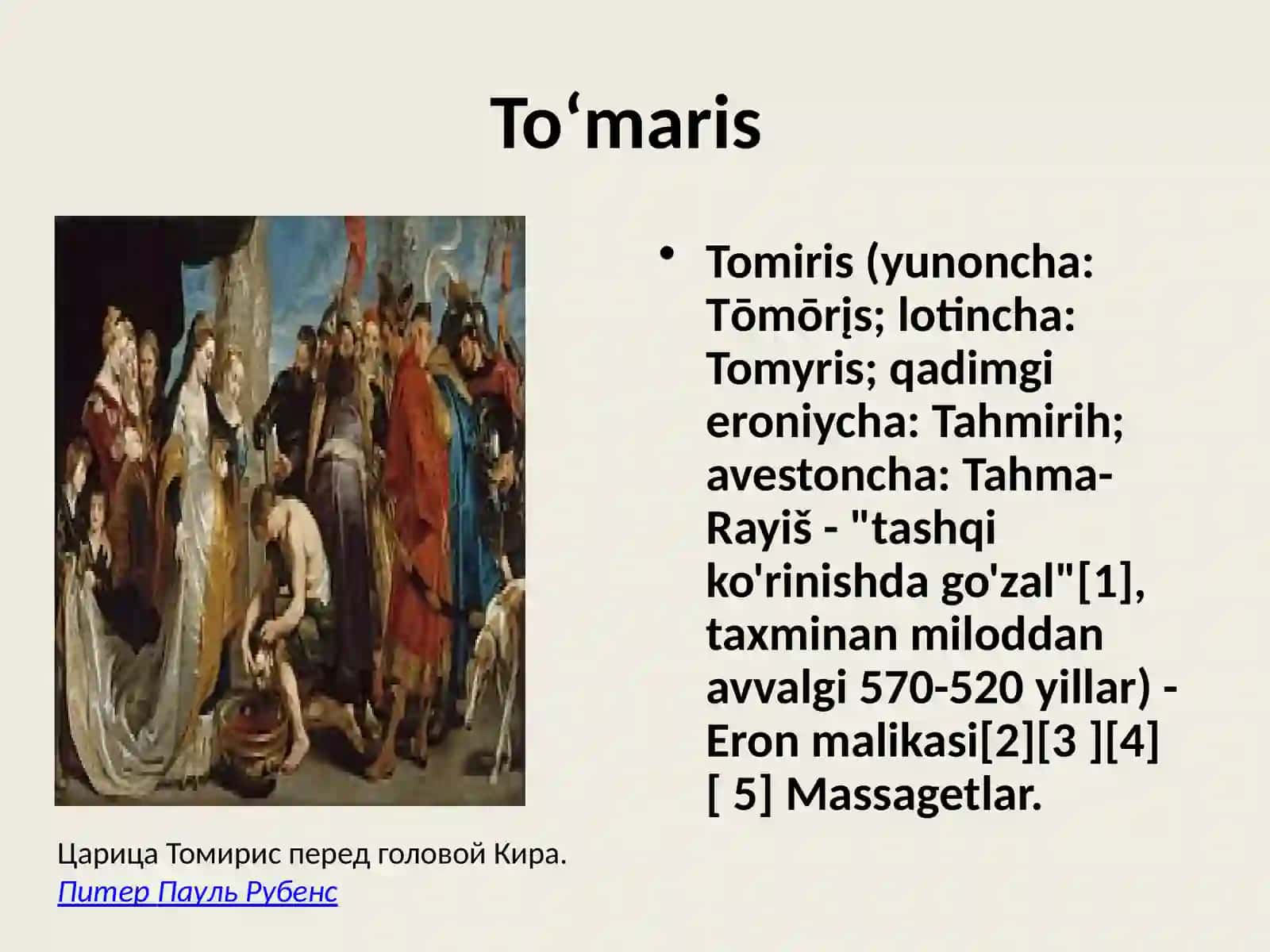 To‘maris

• Tomiris (yunoncha: Tōmōrįs; lotincha: Tomyris; qadimgi eroniycha: Tahmirih; avestoncha: Tahma-Rayiš - "tashqi ko'rinishda go'zal"[1], taxminan miloddan avvalgi 570-520 yillar) - Eron malikasi[2][3 ][4][ 5] Massagetlar.

Царица Томирис перед головой Кира.
Питер Пауль Рубенс